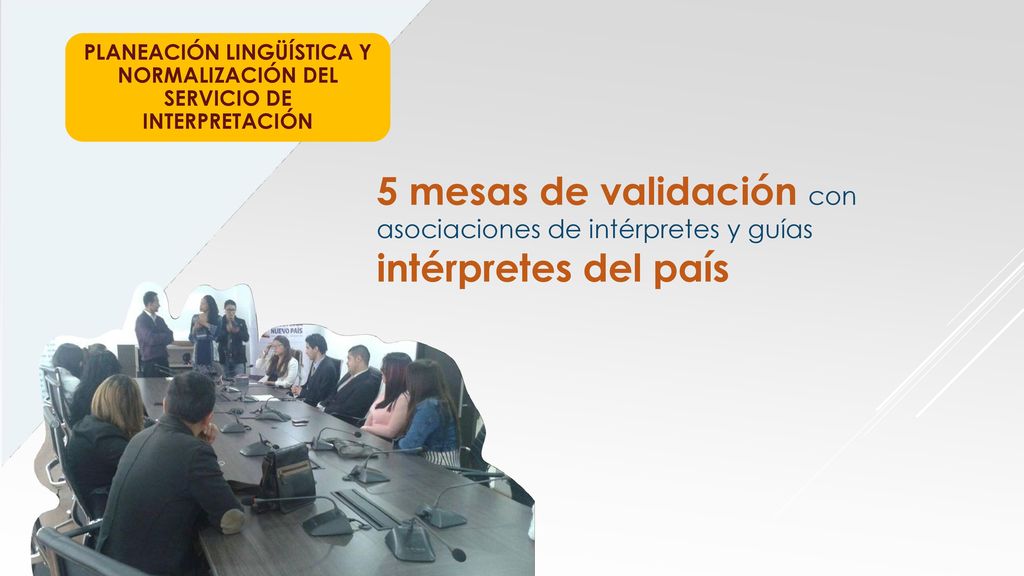 PLANEACIÓN LINGÜÍSTICA Y NORMALIZACIÓN DEL SERVICIO DE INTERPRETACIÓN

5 mesas de validación con asociaciones de intérpretes y guías intérpretes del país

NUEVO PAÍS